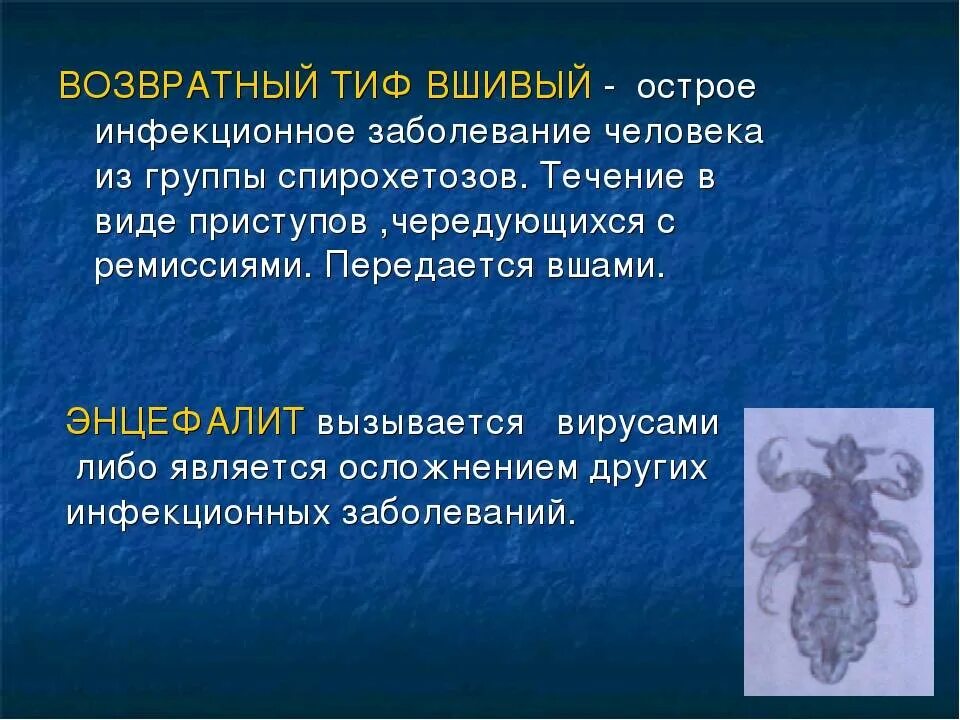 ВОЗВРАТНЫЙ ТИФ ВШИВЫЙ - острое инфекционное заболевание человека из группы спирохетозов. Течение в виде приступов ,чередующихся с ремиссиями. Передается вшами.

ЭНЦЕФАЛИТ вызывается вирусами либо является осложнением других инфекционных заболеваний.